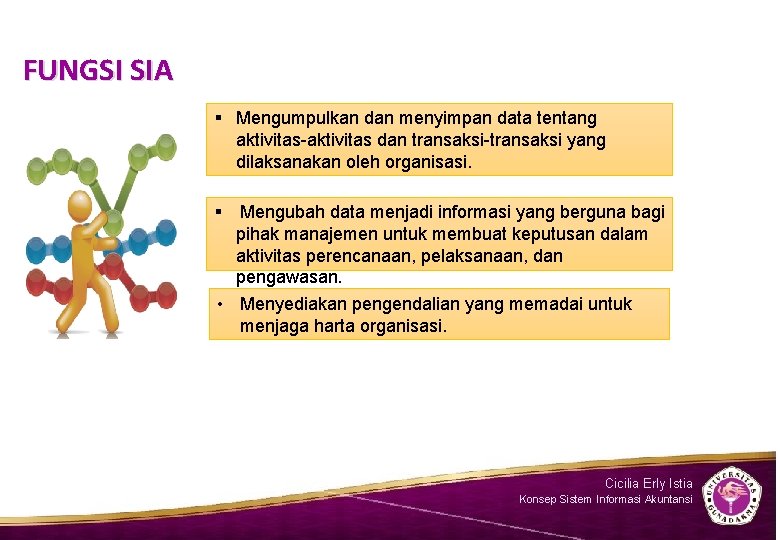 FUNGSI SIA

▪ Mengumpulkan dan menyimpan data tentang aktivitas-aktivitas dan transaksi-transaksi yang dilaksanakan oleh organisasi.

▪ Mengubah data menjadi informasi yang berguna bagi pihak manajemen untuk membuat keputusan dalam aktivitas perencanaan, pelaksanaan, dan pengawasan.

• Menyediakan pengendalian yang memadai untuk menjaga harta organisasi.

Cicilia Erly Istia
Konsep Sistem Informasi Akuntansi

UNIVERSITAS GUNADARMA